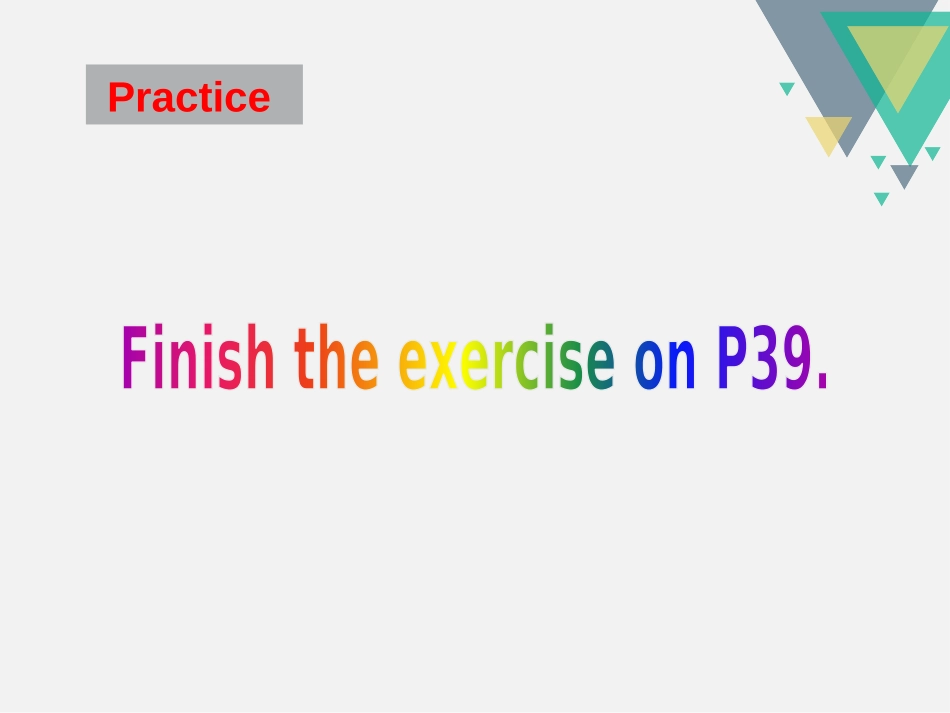 Practice

Finish the exercise on P39.